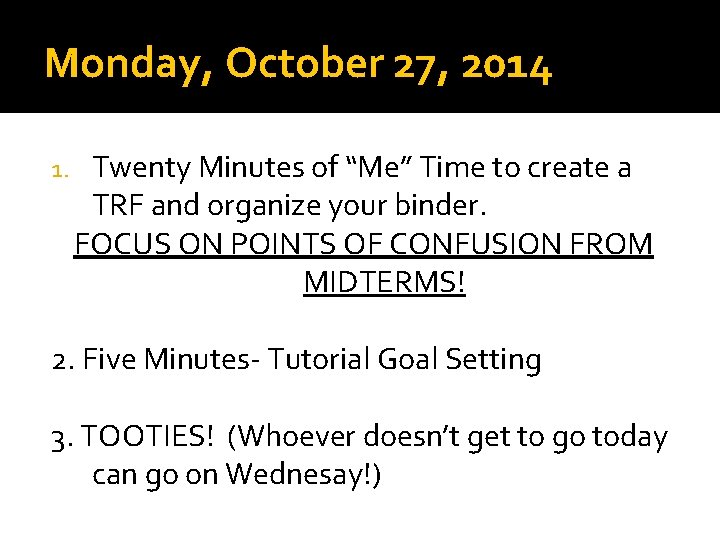 Monday, October 27, 2014

1. Twenty Minutes of “Me” Time to create a TRF and organize your binder.
FOCUS ON POINTS OF CONFUSION FROM MIDTERMS!

2. Five Minutes- Tutorial Goal Setting

3. TOOTIES! (Whoever doesn’t get to go today can go on Wednesay!)